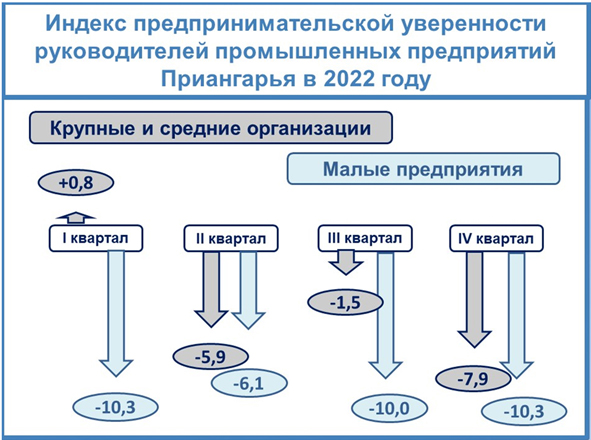 Индекс предпринимательской уверенности руководителей промышленных предприятий Приангарья в 2022 году

Крупные и средние организации

Малые предприятия

+0,8

I квартал

II квартал

III квартал

IV квартал

-1,5

-5,9

-6,1

-7,9

-10,3

-10,0

-10,3